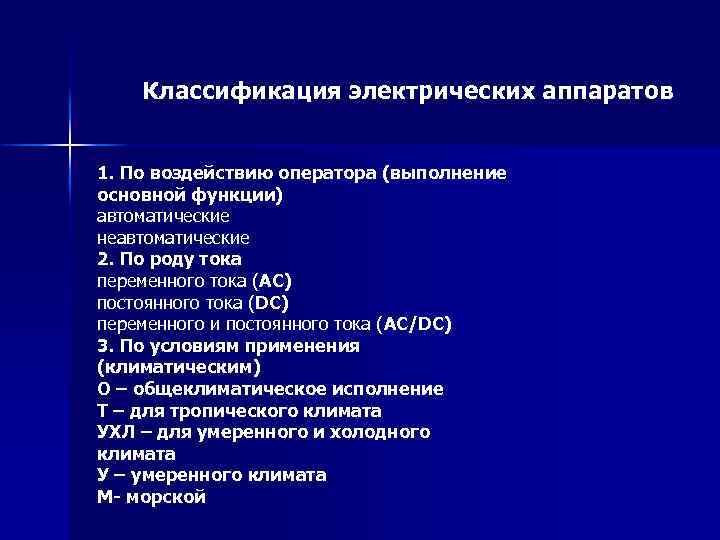 Классификация электрических аппаратов

1. По воздействию оператора (выполнение основной функции)
автоматические
неавтоматические
2. По роду тока
переменного тока (AC)
постоянного тока (DC)
переменного и постоянного тока (AC/DC)
3. По условиям применения (климатическим)
О – общеклиматическое исполнение
Т – для тропического климата
УХЛ – для умеренного и холодного климата
У – умеренного климата
М- морской